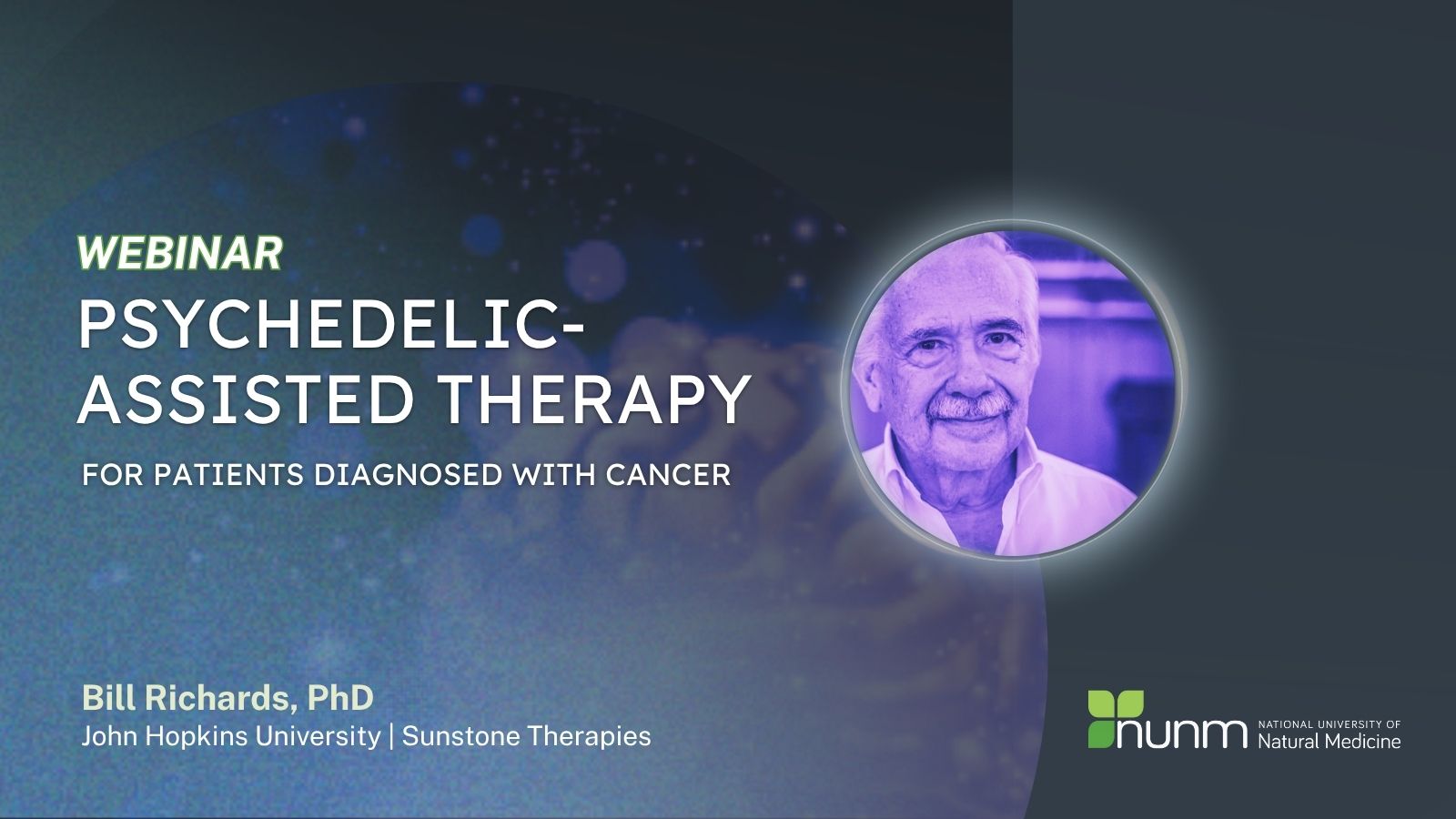 WEBINAR
PSYCHEDELIC-ASSISTED THERAPY
FOR PATIENTS DIAGNOSED WITH CANCER

Bill Richards, PhD
John Hopkins University | Sunstone Therapies

nunm NATIONAL UNIVERSITY OF Natural Medicine